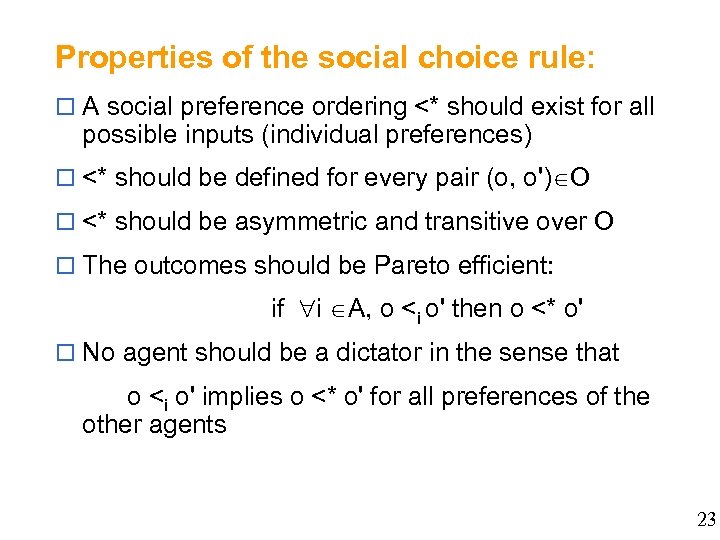 Properties of the social choice rule:

□ A social preference ordering <* should exist for all possible inputs (individual preferences)

□ <* should be defined for every pair (o, o')$\in$O

□ <* should be asymmetric and transitive over O

□ The outcomes should be Pareto efficient:

if $\forall$i $\in$A, o $<_i$ o' then o <* o'

□ No agent should be a dictator in the sense that

o $<_i$ o' implies o <* o' for all preferences of the other agents

23